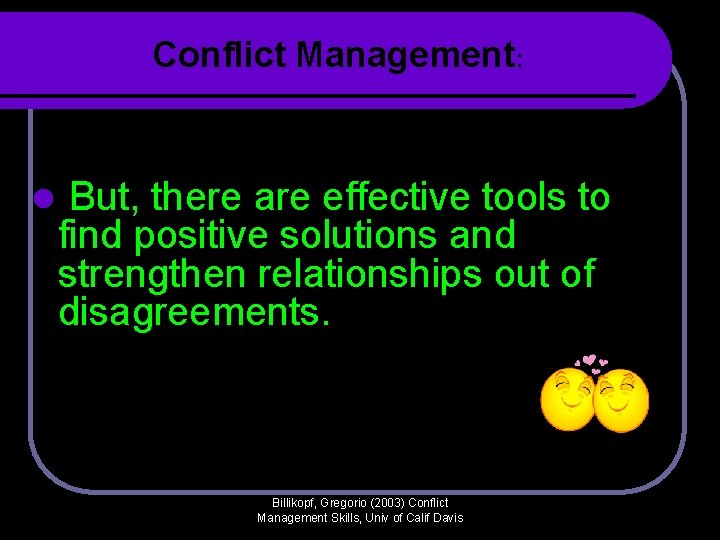 Conflict Management:

• But, there are effective tools to find positive solutions and strengthen relationships out of disagreements.

Billikopf, Gregorio (2003) Conflict
Management Skills, Univ of Calif Davis